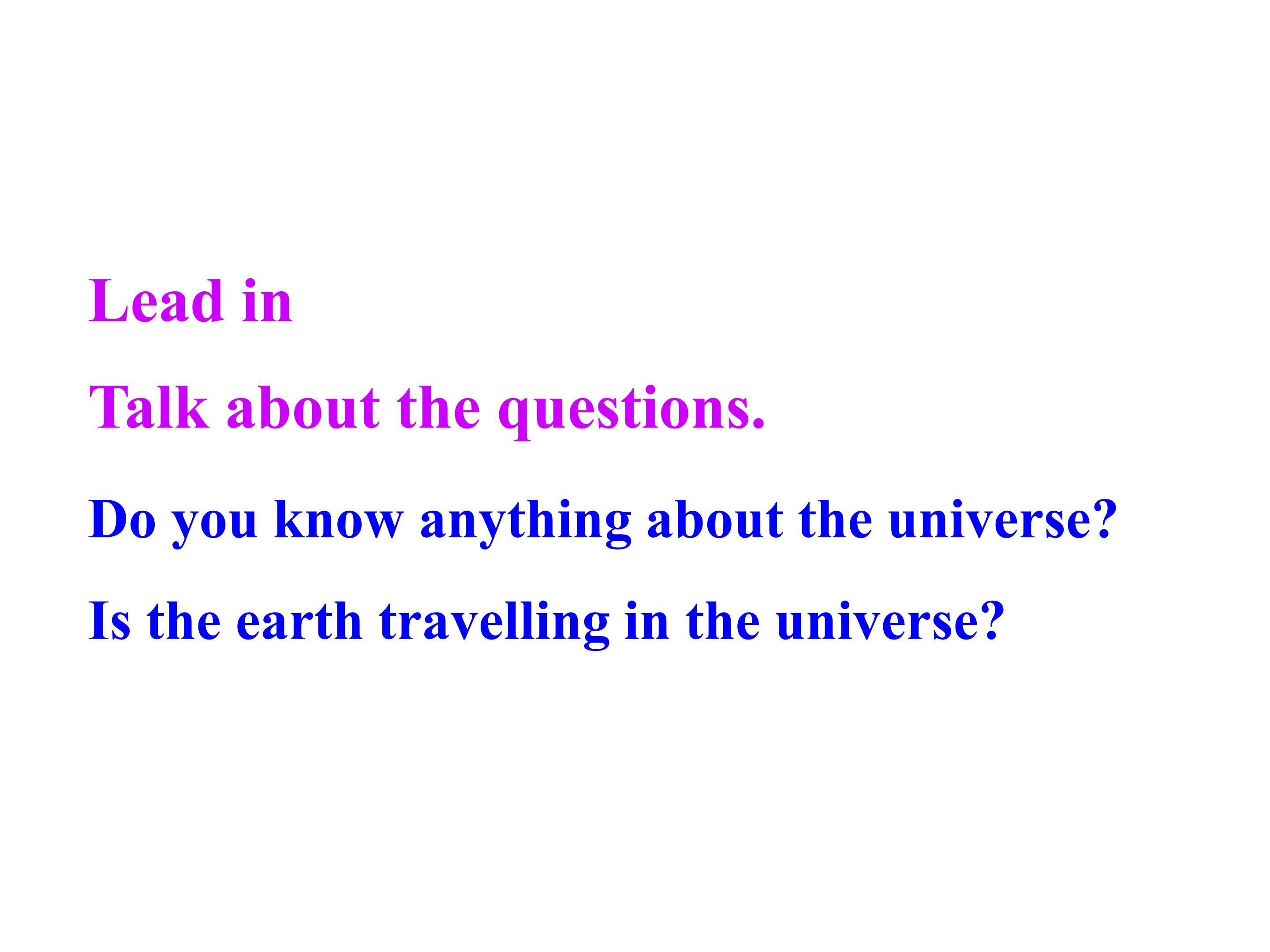 Lead in

Talk about the questions.

Do you know anything about the universe?

Is the earth travelling in the universe?